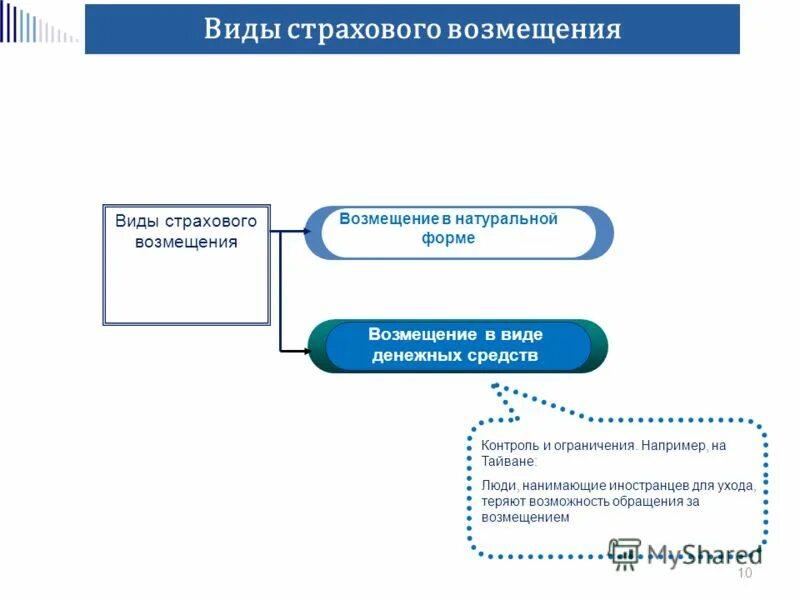 Виды страхового возмещения

Виды страхового возмещения

Возмещение в натуральной форме

Возмещение в виде денежных средств

Контроль и ограничения. Например, на Тайване:

Люди, нанимающие иностранцев для ухода, теряют возможность обращения за возмещением

MyShared

10